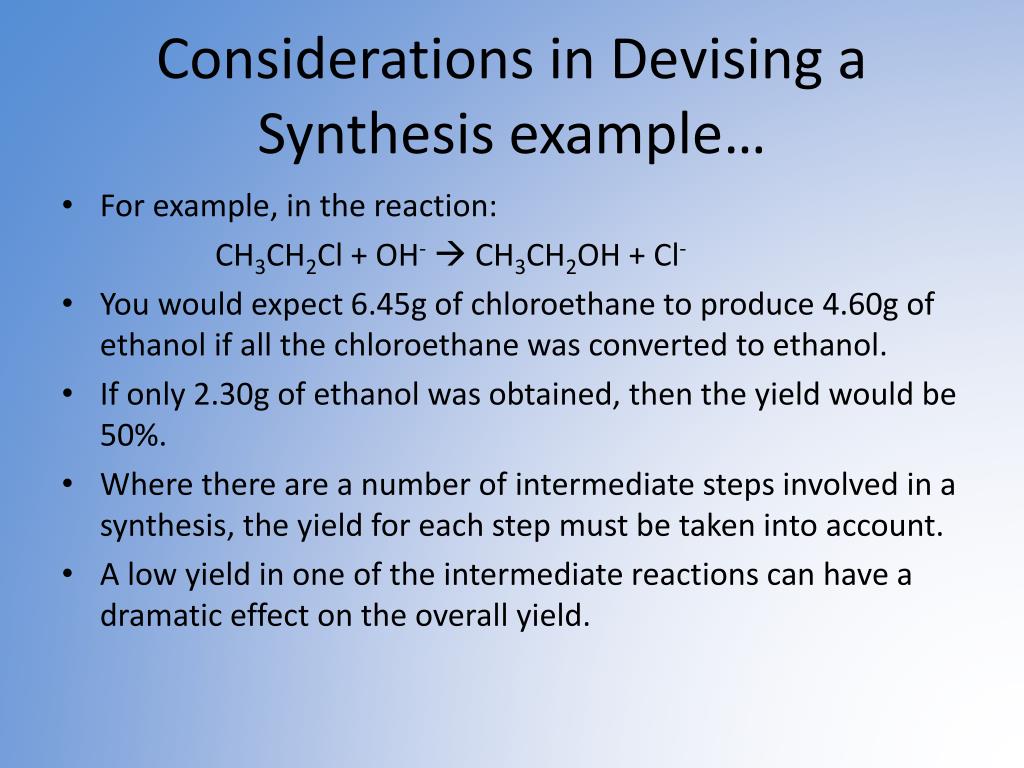 Considerations in Devising a Synthesis example…

• For example, in the reaction:

$CH_3CH_2Cl + OH^- \rightarrow CH_3CH_2OH + Cl^-$

• You would expect 6.45g of chloroethane to produce 4.60g of ethanol if all the chloroethane was converted to ethanol.

• If only 2.30g of ethanol was obtained, then the yield would be 50%.

• Where there are a number of intermediate steps involved in a synthesis, the yield for each step must be taken into account.

• A low yield in one of the intermediate reactions can have a dramatic effect on the overall yield.